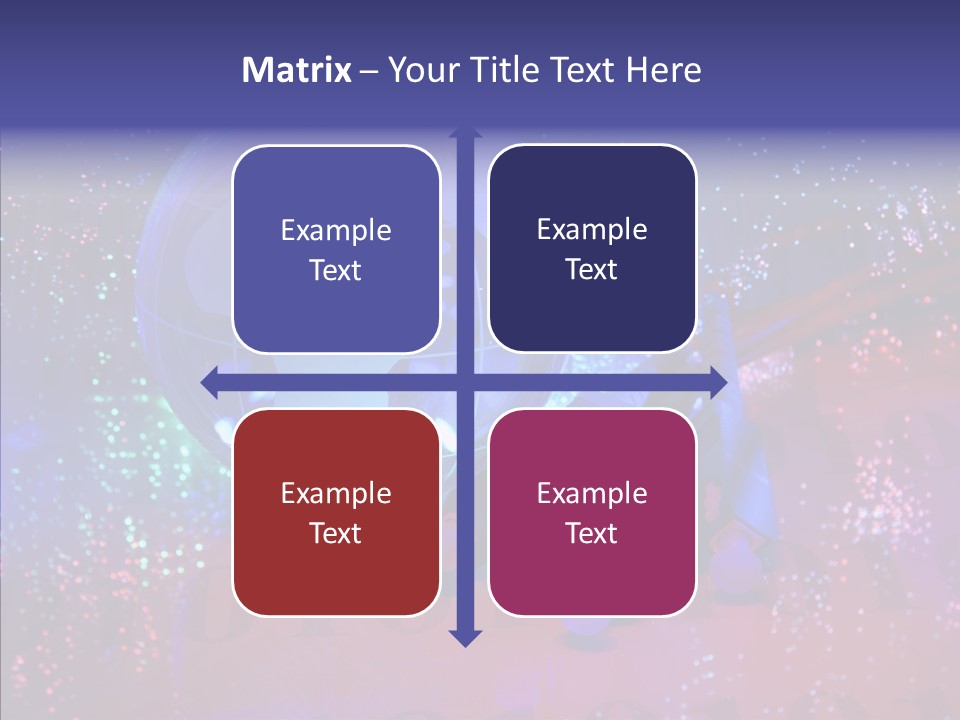 Matrix – Your Title Text Here

Example Text

Example Text

Example Text

Example Text